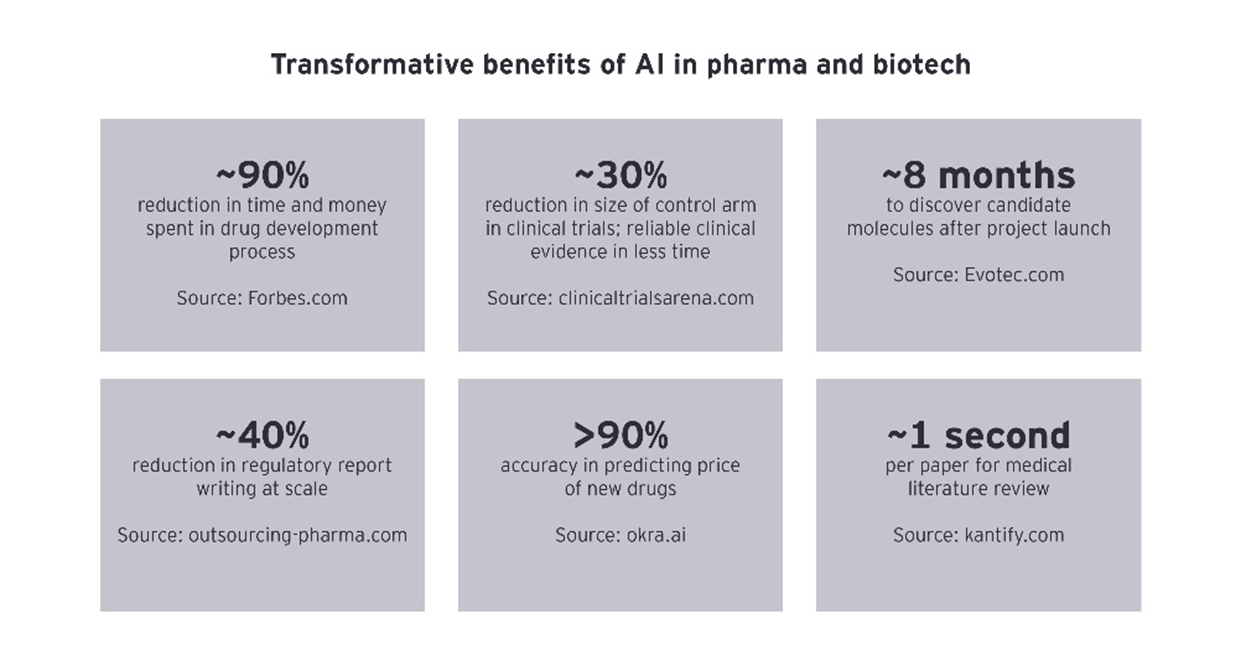 Transformative benefits of AI in pharma and biotech

~90%
reduction in time and money spent in drug development process

Source: Forbes.com

~30%
reduction in size of control arm in clinical trials; reliable clinical evidence in less time

Source: clinicaltrialsarena.com

~8 months
to discover candidate molecules after project launch

Source: Evotec.com

~40%
reduction in regulatory report writing at scale

Source: outsourcing-pharma.com

>90%
accuracy in predicting price of new drugs

Source: okra.ai

~1 second
per paper for medical literature review

Source: kantify.com